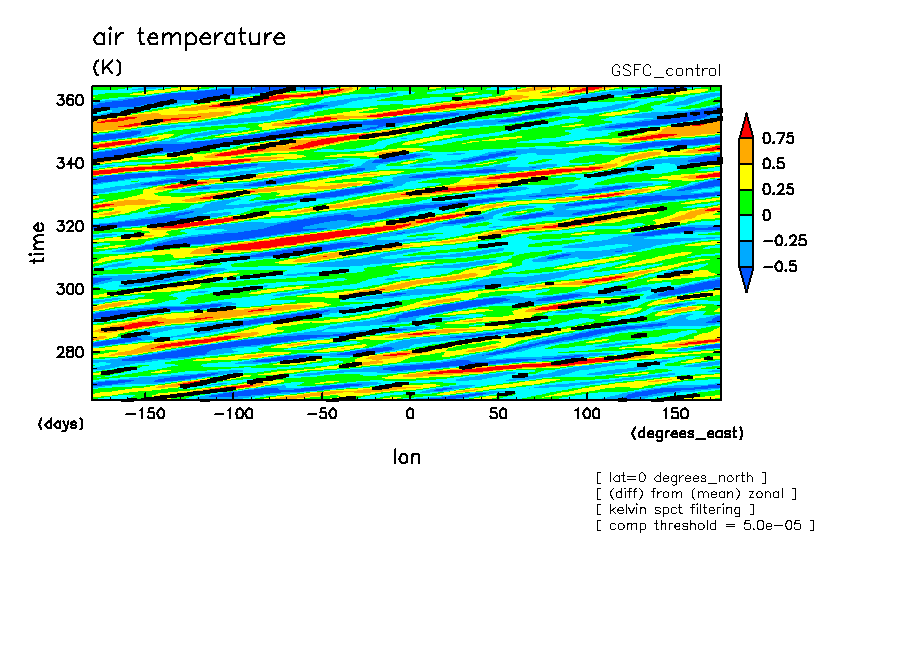 air temperature
(K)

GSFC_control

360
340
320
300
280
time
(days)

−150 −100 −50 0 50 100 150
(degrees_east)
lon

0.75
0.5
0.25
0
−0.25
−0.5

[ lat=0 degrees_north ]
[ (diff) from (mean) zonal ]
[ kelvin spct filtering ]
[ comp threshold = 5.0e−05 ]